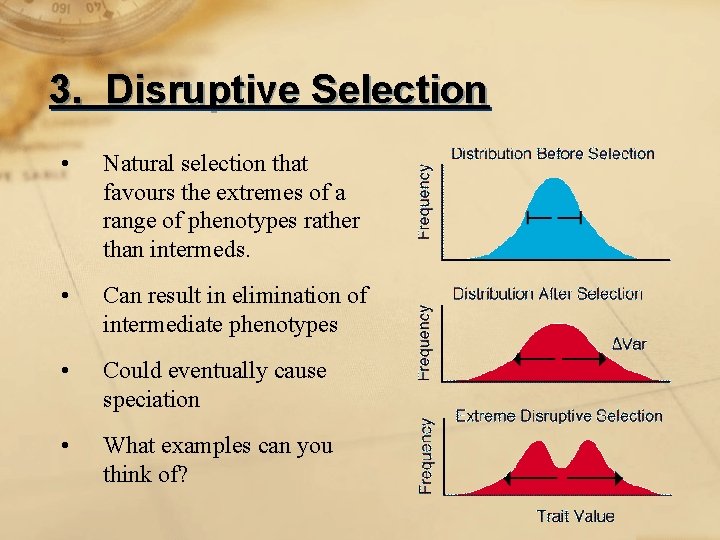 3. Disruptive Selection

• Natural selection that favours the extremes of a range of phenotypes rather than intermeds.

• Can result in elimination of intermediate phenotypes

• Could eventually cause speciation

• What examples can you think of?

Distribution Before Selection
Frequency

Distribution After Selection
Frequency
ΔVar

Extreme Disruptive Selection
Frequency
Trait Value